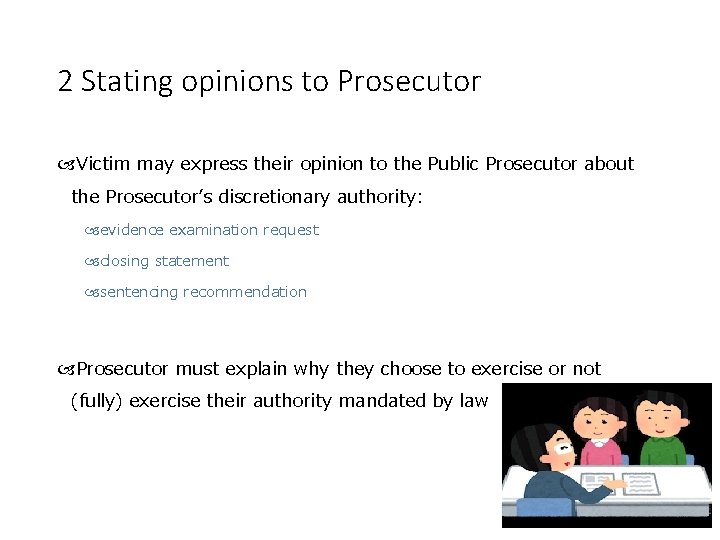 2 Stating opinions to Prosecutor

Victim may express their opinion to the Public Prosecutor about the Prosecutor's discretionary authority:

evidence examination request

closing statement

sentencing recommendation

Prosecutor must explain why they choose to exercise or not (fully) exercise their authority mandated by law